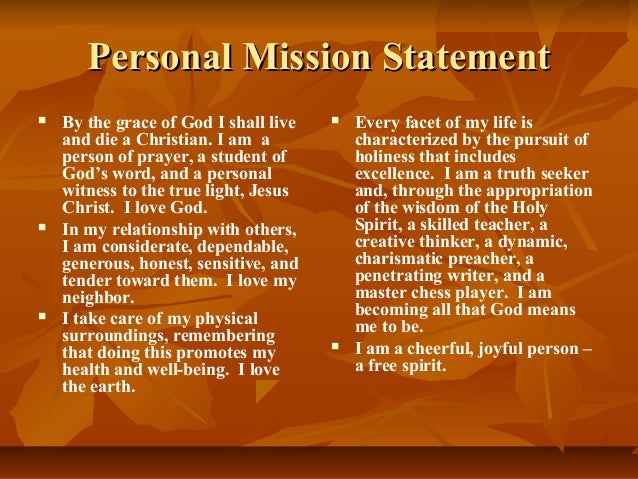 Personal Mission Statement

▪ By the grace of God I shall live and die a Christian. I am a person of prayer, a student of God's word, and a personal witness to the true light, Jesus Christ. I love God.

▪ In my relationship with others, I am considerate, dependable, generous, honest, sensitive, and tender toward them. I love my neighbor.

▪ I take care of my physical surroundings, remembering that doing this promotes my health and well-being. I love the earth.

▪ Every facet of my life is characterized by the pursuit of holiness that includes excellence. I am a truth seeker and, through the appropriation of the wisdom of the Holy Spirit, a skilled teacher, a creative thinker, a dynamic, charismatic preacher, a penetrating writer, and a master chess player. I am becoming all that God means me to be.

▪ I am a cheerful, joyful person – a free spirit.